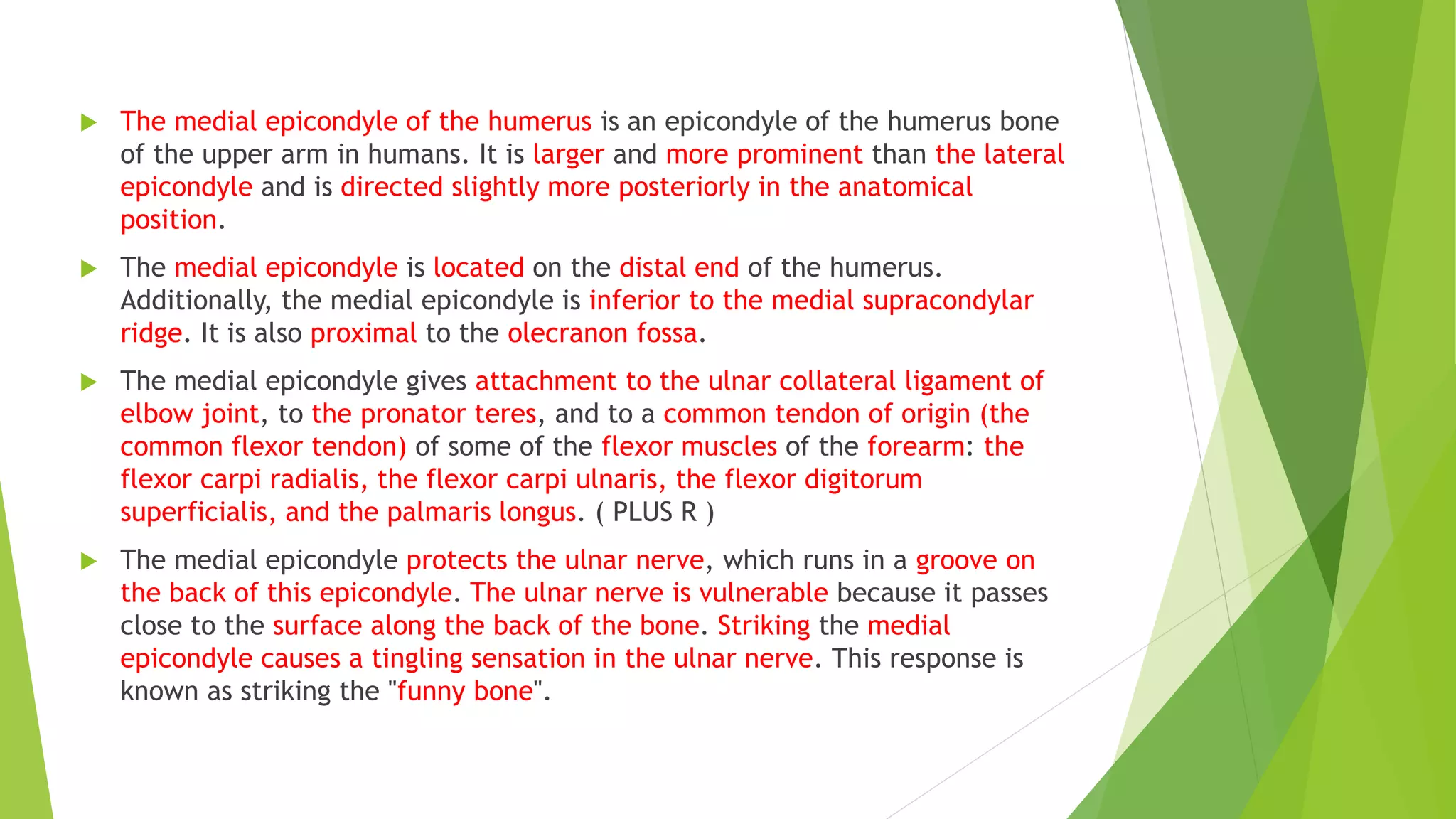 The medial epicondyle of the humerus is an epicondyle of the humerus bone of the upper arm in humans. It is larger and more prominent than the lateral epicondyle and is directed slightly more posteriorly in the anatomical position.

The medial epicondyle is located on the distal end of the humerus. Additionally, the medial epicondyle is inferior to the medial supracondylar ridge. It is also proximal to the olecranon fossa.

The medial epicondyle gives attachment to the ulnar collateral ligament of elbow joint, to the pronator teres, and to a common tendon of origin (the common flexor tendon) of some of the flexor muscles of the forearm: the flexor carpi radialis, the flexor carpi ulnaris, the flexor digitorum superficialis, and the palmaris longus. ( PLUS R )

The medial epicondyle protects the ulnar nerve, which runs in a groove on the back of this epicondyle. The ulnar nerve is vulnerable because it passes close to the surface along the back of the bone. Striking the medial epicondyle causes a tingling sensation in the ulnar nerve. This response is known as striking the "funny bone".